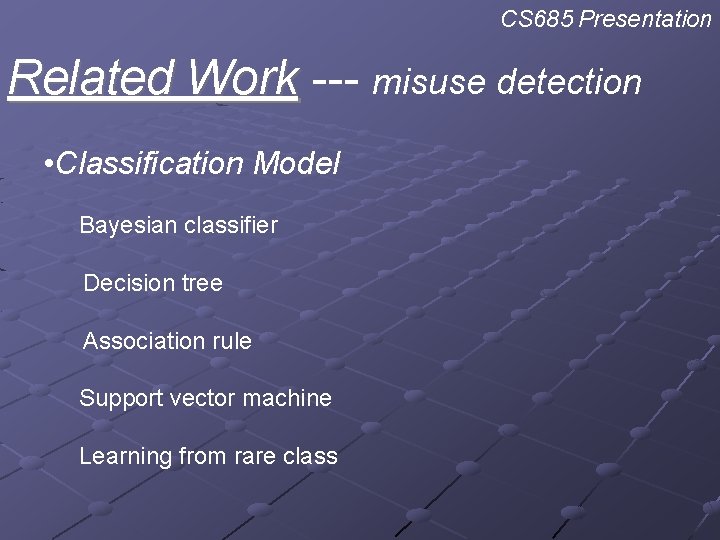 CS685 Presentation

Related Work --- misuse detection

•Classification Model

Bayesian classifier

Decision tree

Association rule

Support vector machine

Learning from rare class